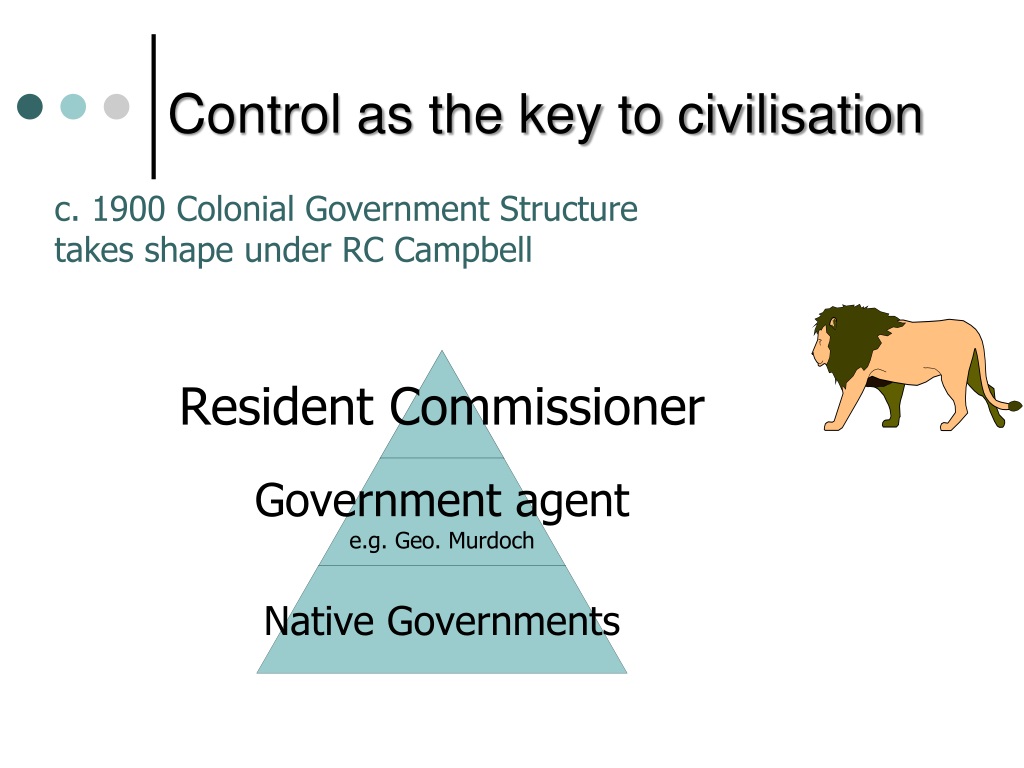 Control as the key to civilisation

c. 1900 Colonial Government Structure takes shape under RC Campbell

Resident Commissioner

Government agent
e.g. Geo. Murdoch

Native Governments